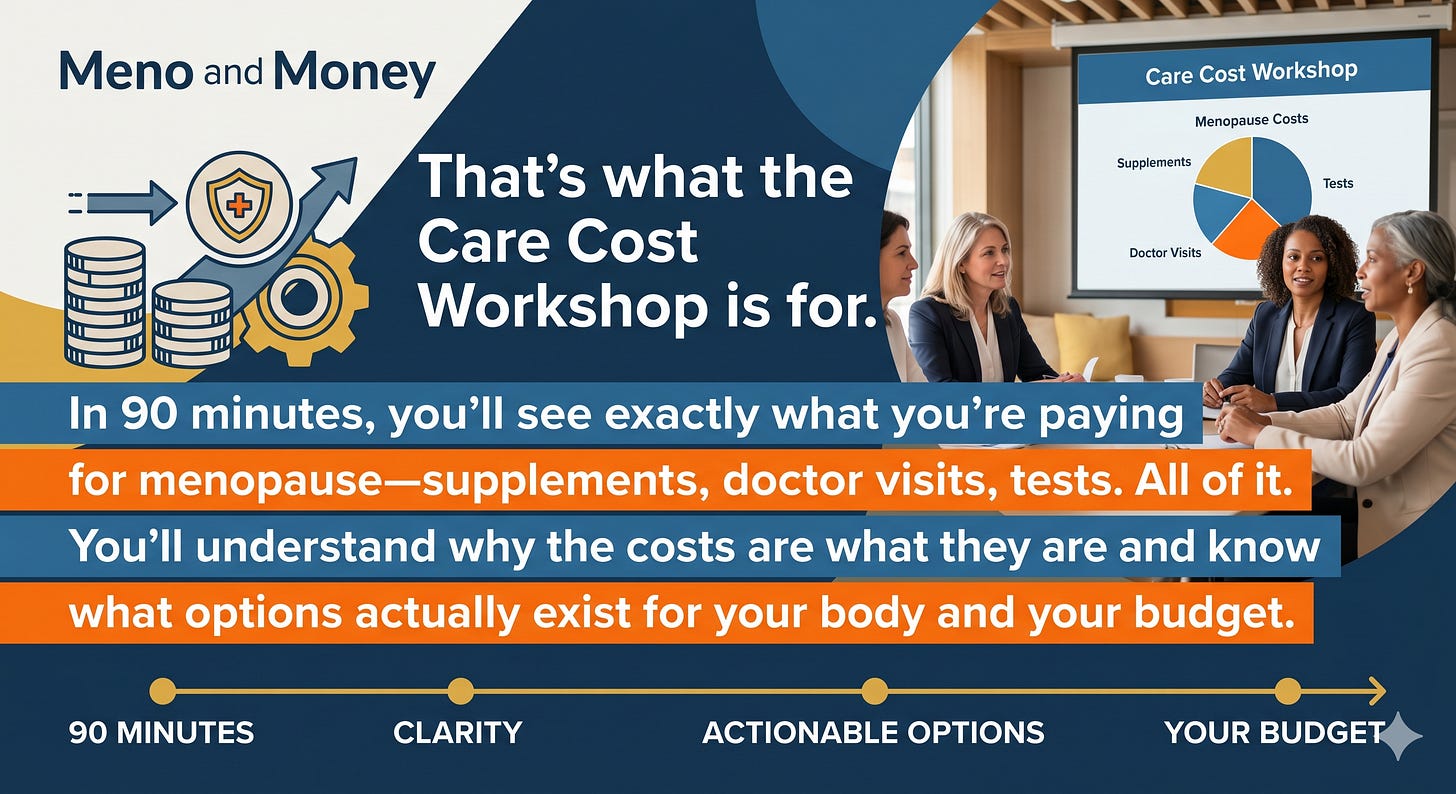 Meno and Money

That's what the Care Cost Workshop is for.

Care Cost Workshop

Menopause Costs

Supplements

Tests

Doctor Visits

In 90 minutes, you'll see exactly what you're paying for menopause—supplements, doctor visits, tests. All of it. You'll understand why the costs are what they are and know what options actually exist for your body and your budget.

90 MINUTES

CLARITY

ACTIONABLE OPTIONS

YOUR BUDGET